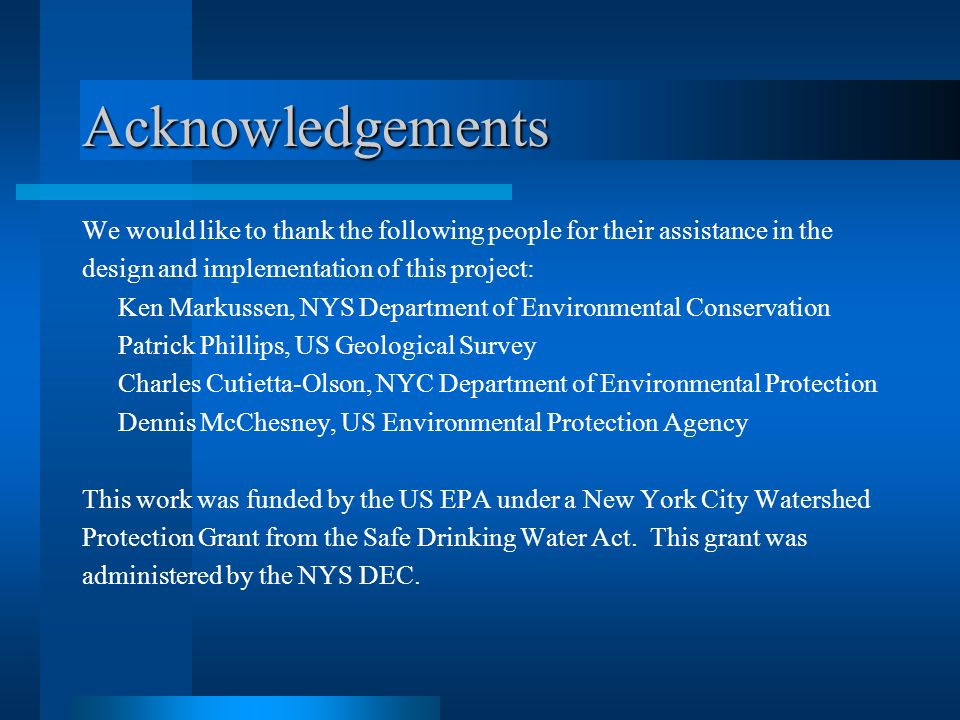 Acknowledgements

We would like to thank the following people for their assistance in the design and implementation of this project:

Ken Markussen, NYS Department of Environmental Conservation
Patrick Phillips, US Geological Survey
Charles Cutietta-Olson, NYC Department of Environmental Protection
Dennis McChesney, US Environmental Protection Agency

This work was funded by the US EPA under a New York City Watershed Protection Grant from the Safe Drinking Water Act. This grant was administered by the NYS DEC.